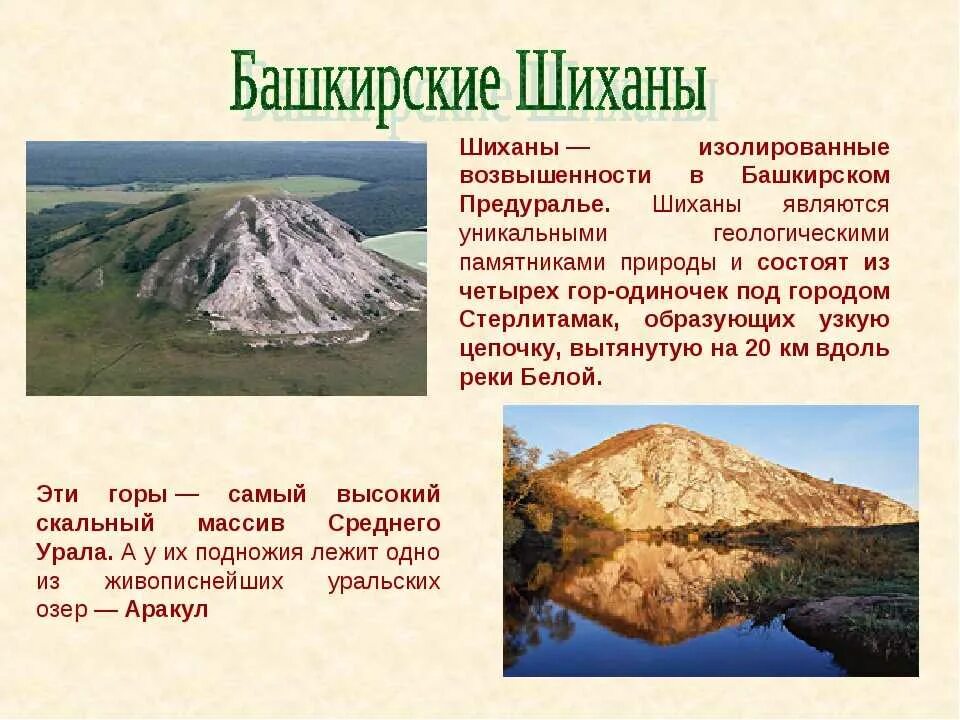 Башкирские Шиханы

Шиханы — изолированные возвышенности в Башкирском Предуралье. Шиханы являются уникальными геологическими памятниками природы и состоят из четырех гор-одиночек под городом Стерлитамак, образующих узкую цепочку, вытянутую на 20 км вдоль реки Белой.

Эти горы — самый высокий скальный массив Среднего Урала. А у их подножия лежит одно из живописнейших уральских озер — Аракул